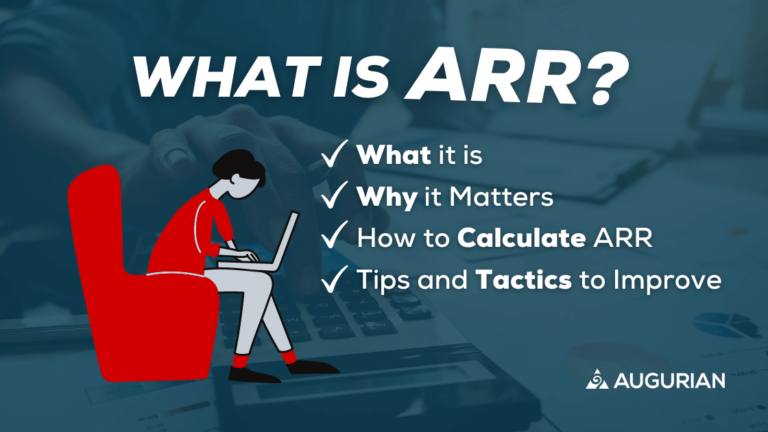 WHAT IS ARR?

✓ What it is
✓ Why it Matters
✓ How to Calculate ARR
✓ Tips and Tactics to Improve

AUGURIAN